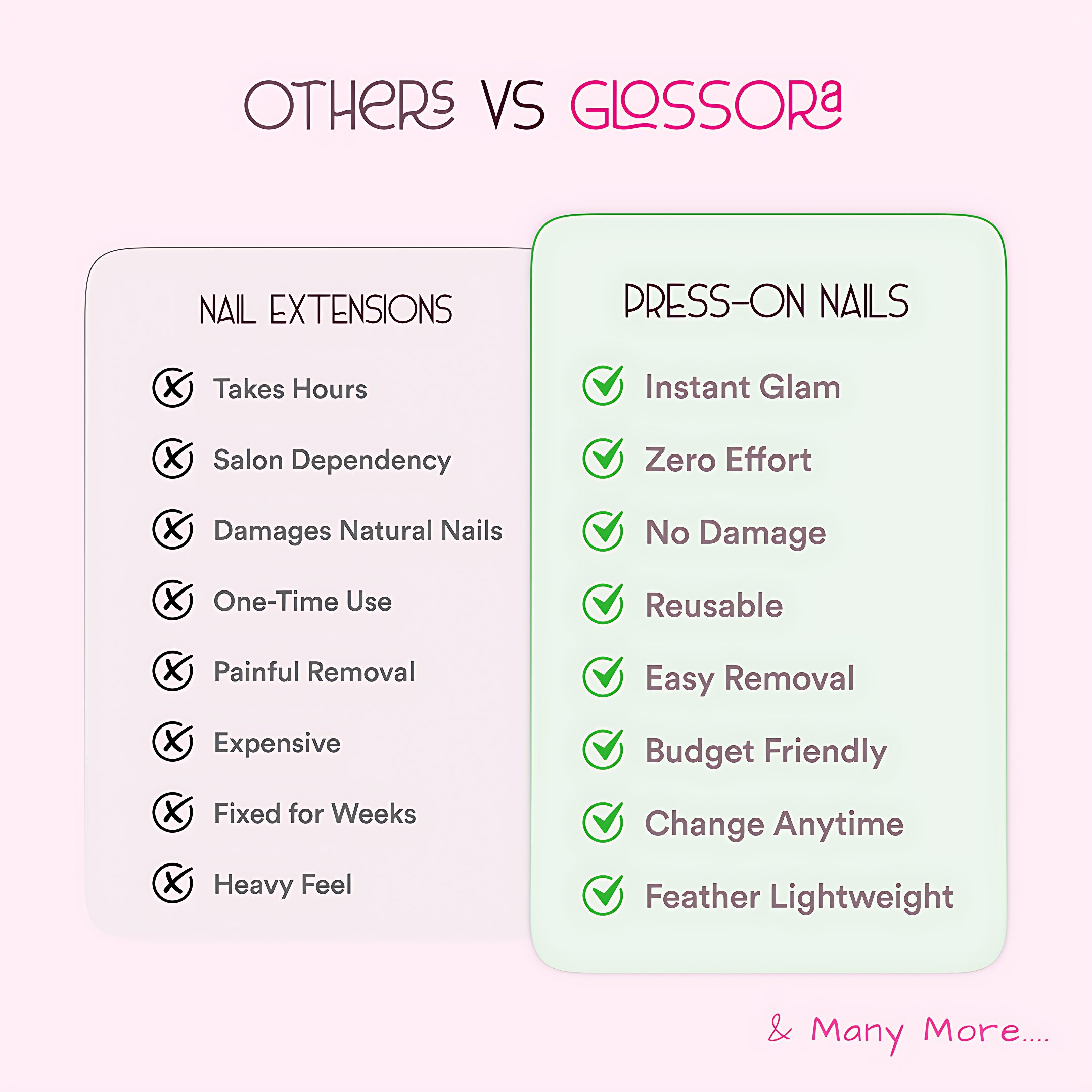 OTHERS VS GLOSSORA

NAIL EXTENSIONS

Takes Hours
Salon Dependency
Damages Natural Nails
One-Time Use
Painful Removal
Expensive
Fixed for Weeks
Heavy Feel

PRESS-ON NAILS

Instant Glam
Zero Effort
No Damage
Reusable
Easy Removal
Budget Friendly
Change Anytime
Feather Lightweight

& Many More....